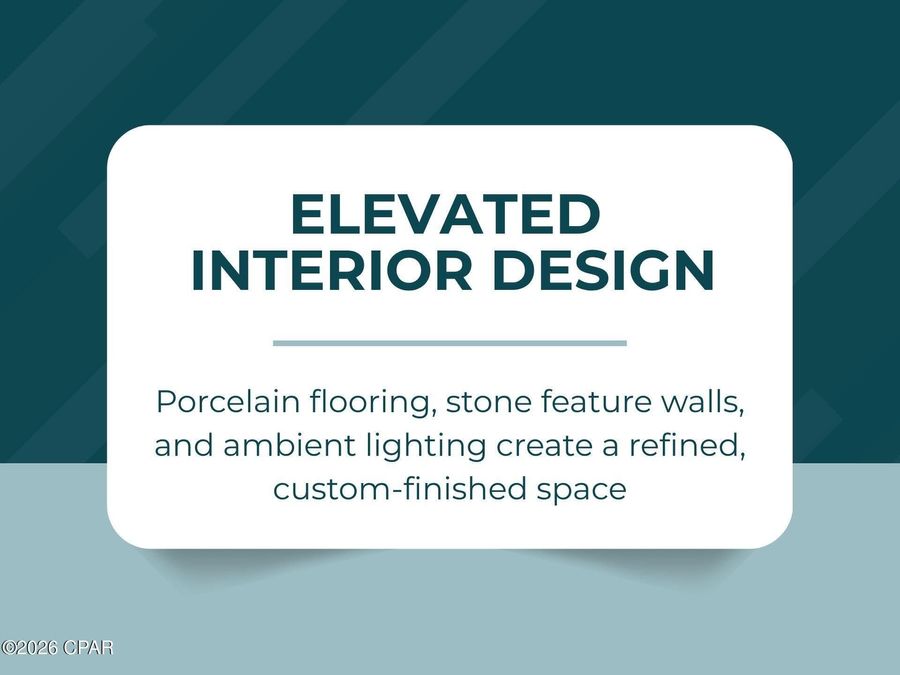 ELEVATED
INTERIOR DESIGN

Porcelain flooring, stone feature walls, and ambient lighting create a refined, custom-finished space

©2026 CPAR